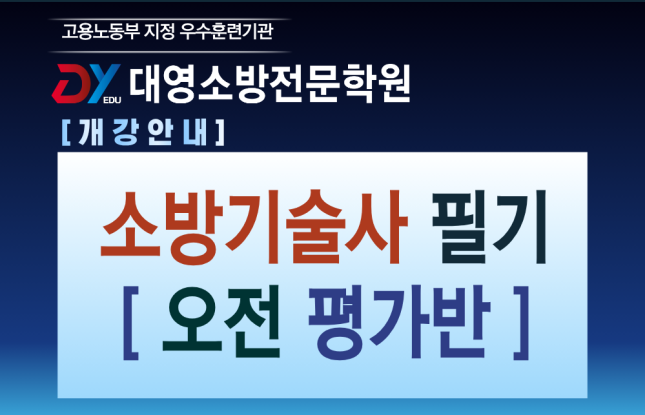 고용노동부 지정 우수훈련기관

DY EDU 대영소방전문학원

[ 개 강 안 내 ]

소방기술사 필기
[ 오전 평가반 ]